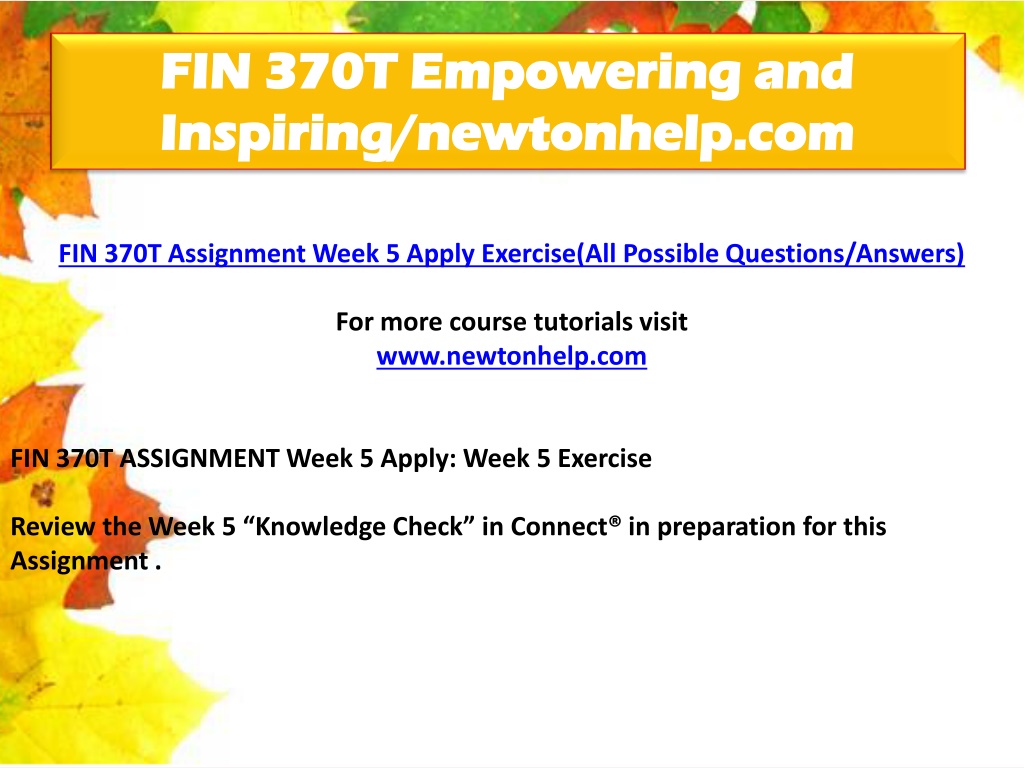 FIN 370T Empowering and Inspiring/newtonhelp.com

FIN 370T Assignment Week 5 Apply Exercise(All Possible Questions/Answers)

For more course tutorials visit
www.newtonhelp.com

FIN 370T ASSIGNMENT Week 5 Apply: Week 5 Exercise

Review the Week 5 “Knowledge Check” in Connect® in preparation for this Assignment .